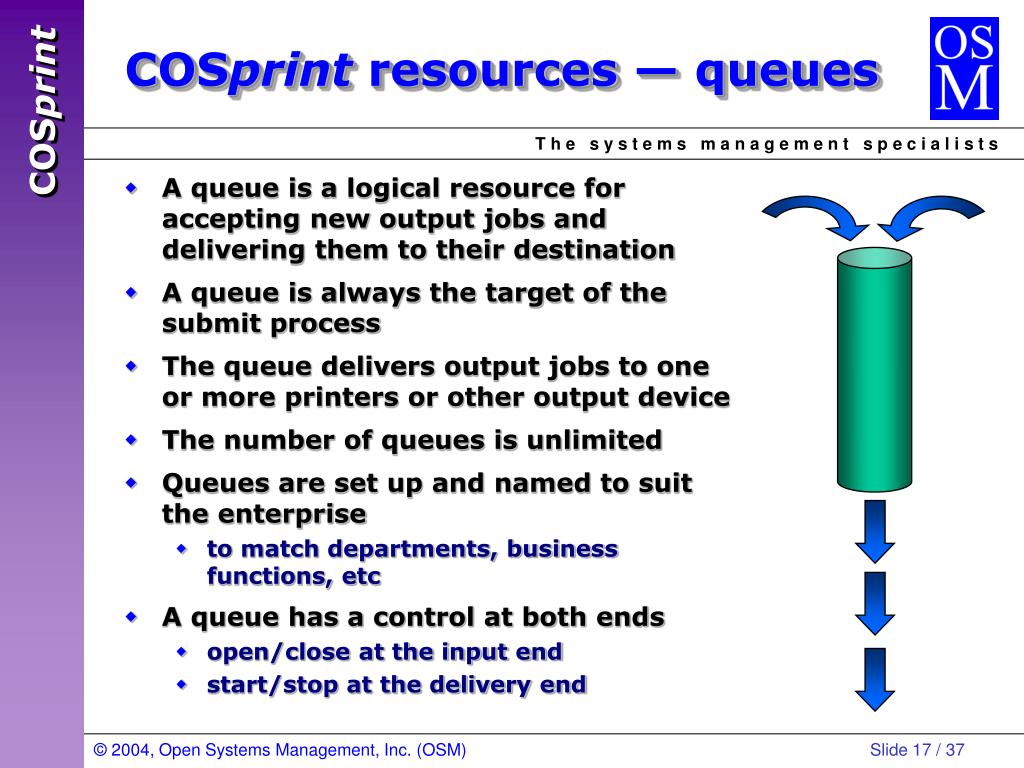 COSprint

COSprint resources — queues

OSM

The systems management specialists

- A queue is a logical resource for accepting new output jobs and delivering them to their destination
- A queue is always the target of the submit process
- The queue delivers output jobs to one or more printers or other output device
- The number of queues is unlimited
- Queues are set up and named to suit the enterprise
  - to match departments, business functions, etc
- A queue has a control at both ends
  - open/close at the input end
  - start/stop at the delivery end

© 2004, Open Systems Management, Inc. (OSM)

Slide 17 / 37